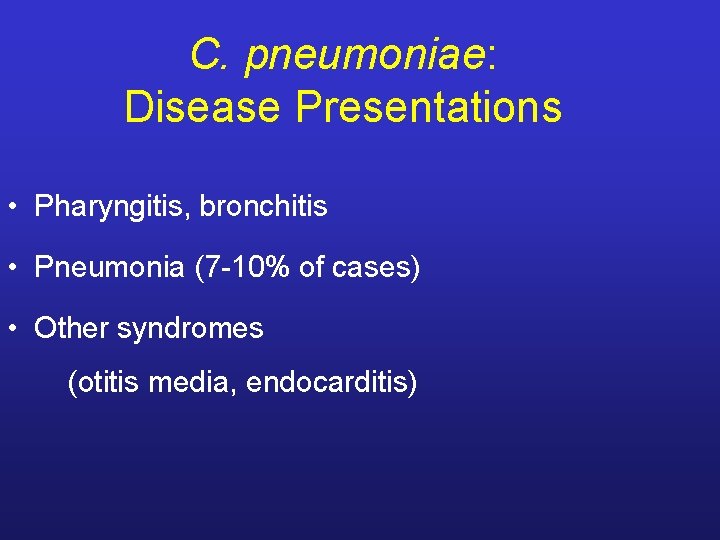 C. pneumoniae:
Disease Presentations

• Pharyngitis, bronchitis

• Pneumonia (7-10% of cases)

• Other syndromes

(otitis media, endocarditis)